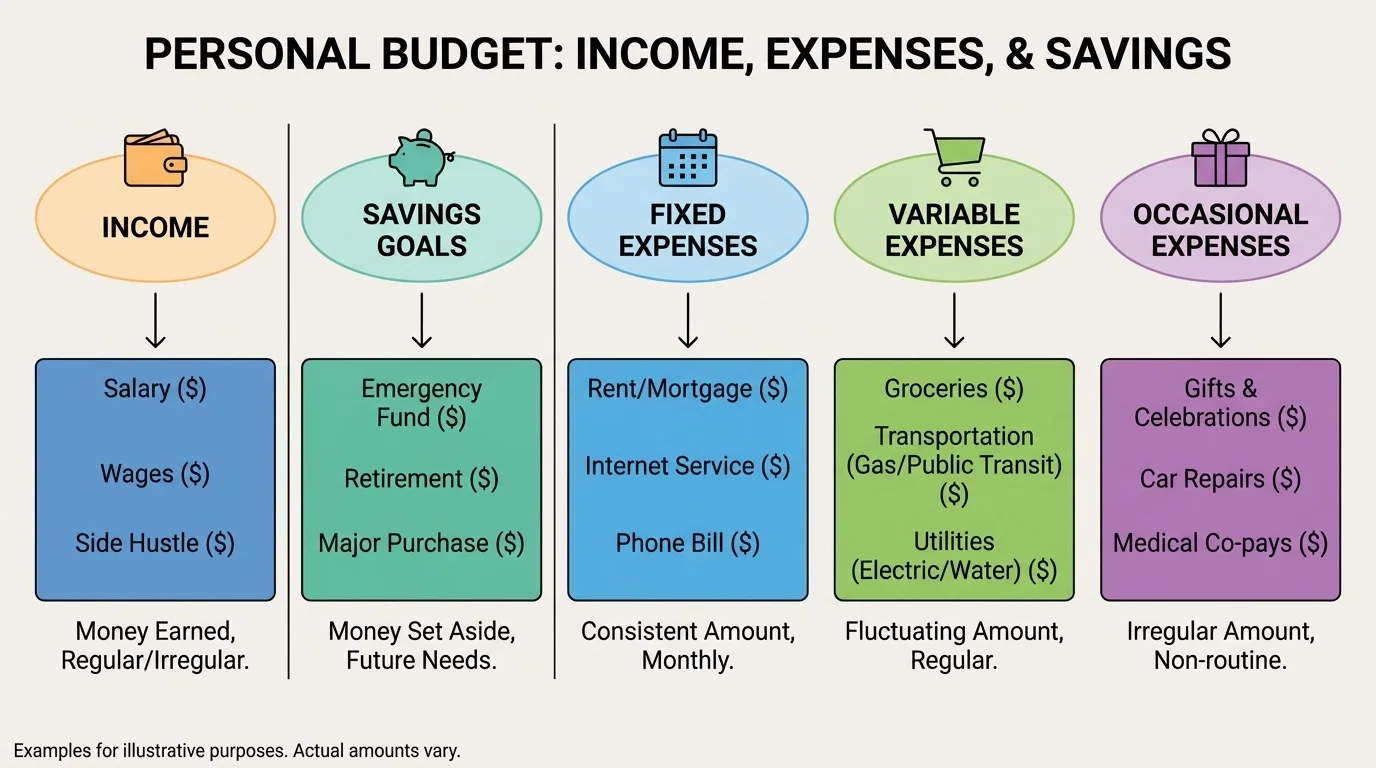 PERSONAL BUDGET: INCOME, EXPENSES, & SAVINGS

INCOME

Salary (\$)

Wages (\$)

Side Hustle (\$)

Money Earned, Regular/Irregular.

SAVINGS GOALS

Emergency Fund (\$)

Retirement (\$)

Major Purchase (\$)

Money Set Aside, Future Needs.

FIXED EXPENSES

Rent/Mortgage (\$)

Internet Service (\$)

Phone Bill (\$)

Consistent Amount, Monthly.

VARIABLE EXPENSES

Groceries (\$)

Transportation (Gas/Public Transit) (\$)

Utilities (Electric/Water) (\$)

Fluctuating Amount, Regular.

OCCASIONAL EXPENSES

Gifts & Celebrations (\$)

Car Repairs (\$)

Medical Co-pays (\$)

Irregular Amount, Non-routine.

Examples for illustrative purposes. Actual amounts vary.